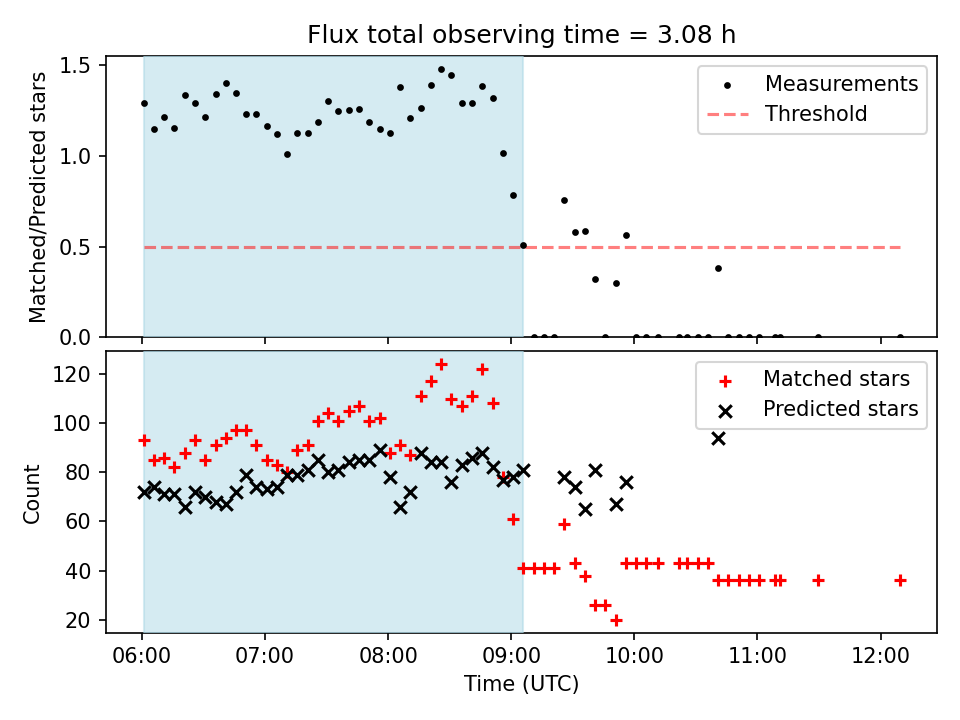 Flux total observing time = 3.08 h

Matched/Predicted stars

1.5
1.0
0.5
0.0

Measurements
Threshold

Count

120
100
80
60
40
20

Matched stars
Predicted stars

06:00 07:00 08:00 09:00 10:00 11:00 12:00

Time (UTC)